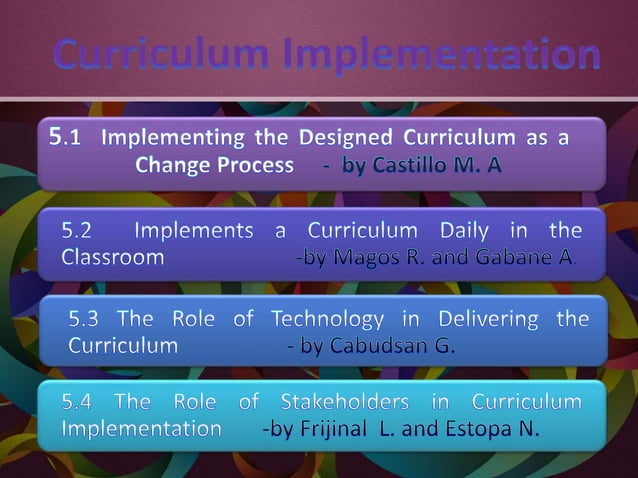 Curriculum Implementation

5.1 Implementing the Designed Curriculum as a Change Process - by Castillo M. A

5.2 Implements a Curriculum Daily in the Classroom -by Magos R. and Gabane A.

5.3 The Role of Technology in Delivering the Curriculum - by Cabudsan G.

5.4 The Role of Stakeholders in Curriculum Implementation -by Frijinal L. and Estopa N.